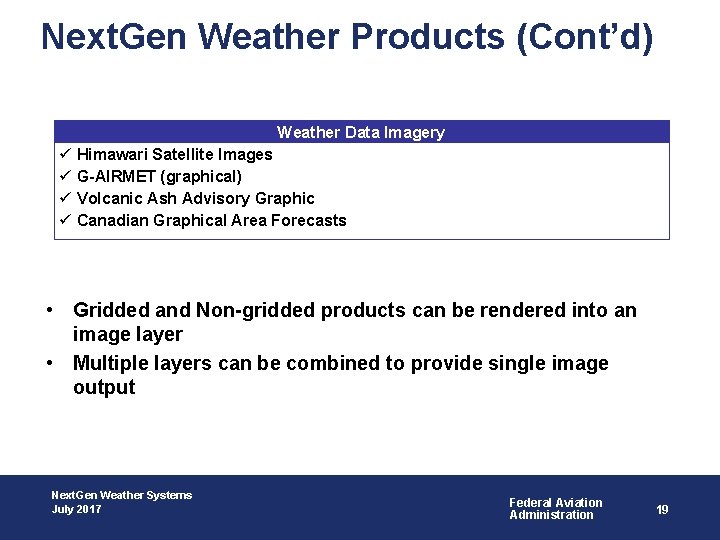 NextGen Weather Products (Cont'd)

| Weather Data Imagery |
|---|
| ✓ Himawari Satellite Images |
| ✓ G-AIRMET (graphical) |
| ✓ Volcanic Ash Advisory Graphic |
| ✓ Canadian Graphical Area Forecasts |

• Gridded and Non-gridded products can be rendered into an image layer

• Multiple layers can be combined to provide single image output

NextGen Weather Systems
July 2017

Federal Aviation Administration

19